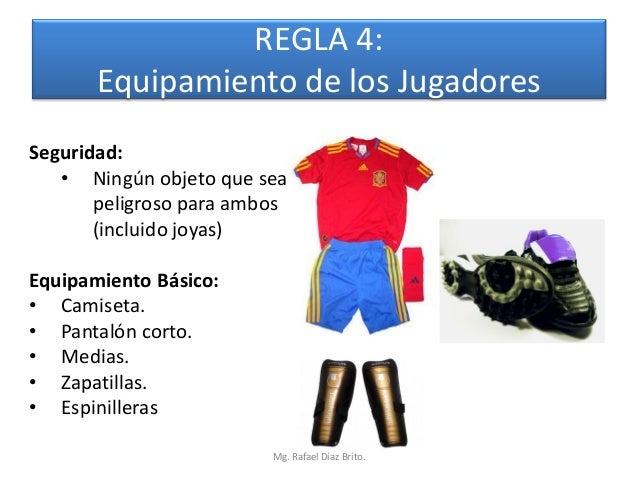 REGLA 4:
Equipamiento de los Jugadores

Seguridad:
• Ningún objeto que sea peligroso para ambos (incluido joyas)

Equipamiento Básico:
• Camiseta.
• Pantalón corto.
• Medias.
• Zapatillas.
• Espinilleras

Mg. Rafael Diaz Brito.